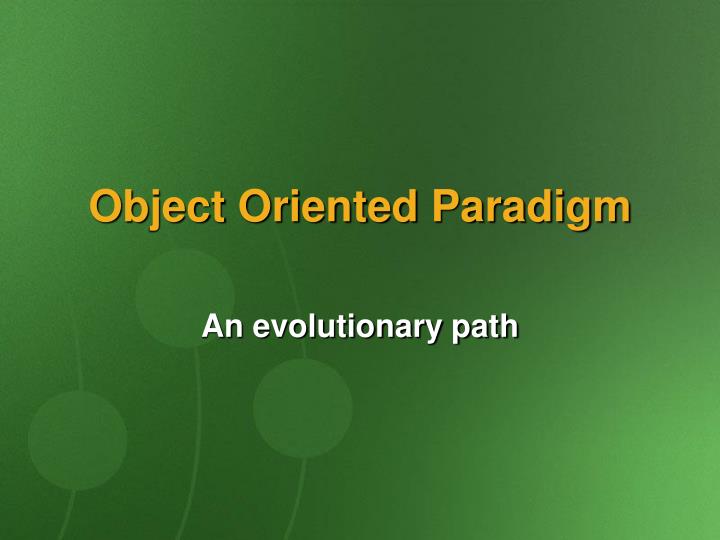 Object Oriented Paradigm

An evolutionary path